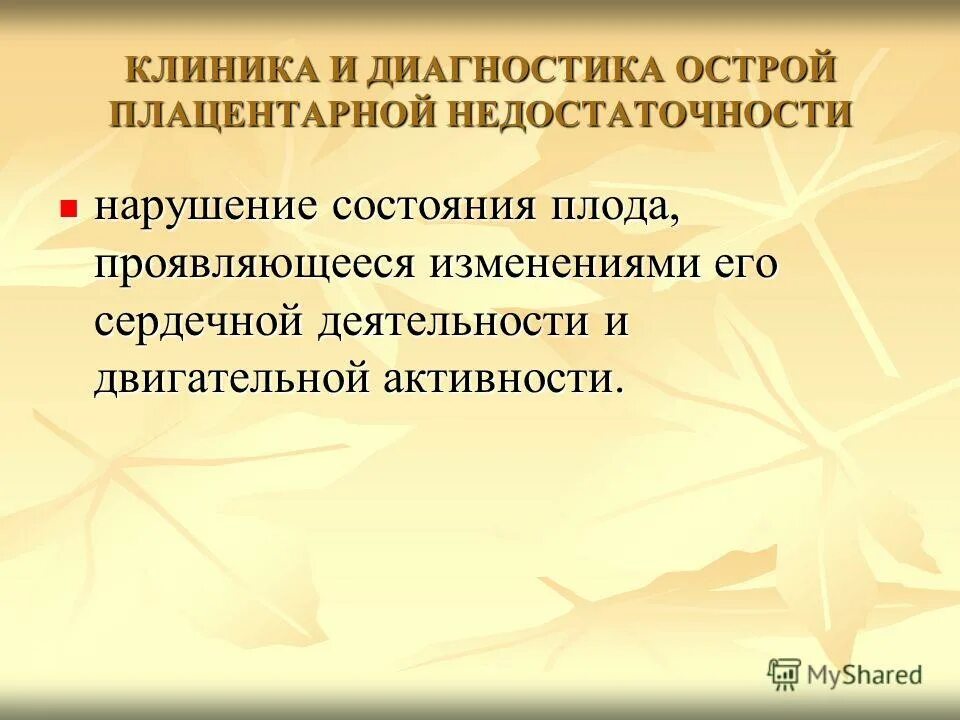 КЛИНИКА И ДИАГНОСТИКА ОСТРОЙ ПЛАЦЕНТАРНОЙ НЕДОСТАТОЧНОСТИ

нарушение состояния плода, проявляющееся изменениями его сердечной деятельности и двигательной активности.

MyShared